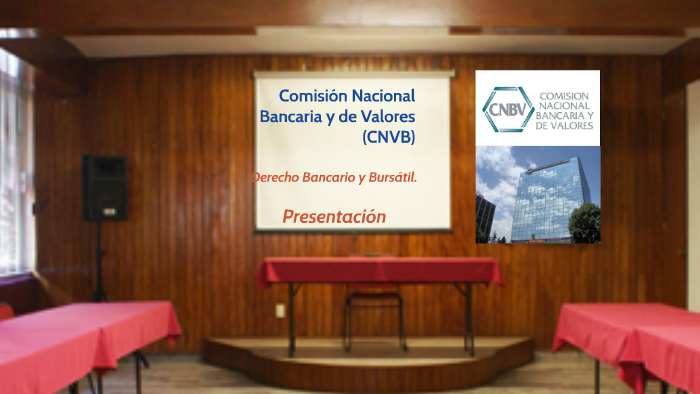 Comisión Nacional Bancaria y de Valores (CNVB)

Derecho Bancario y Bursátil.

Presentación

CNBV COMISION NACIONAL BANCARIA Y DE VALORES